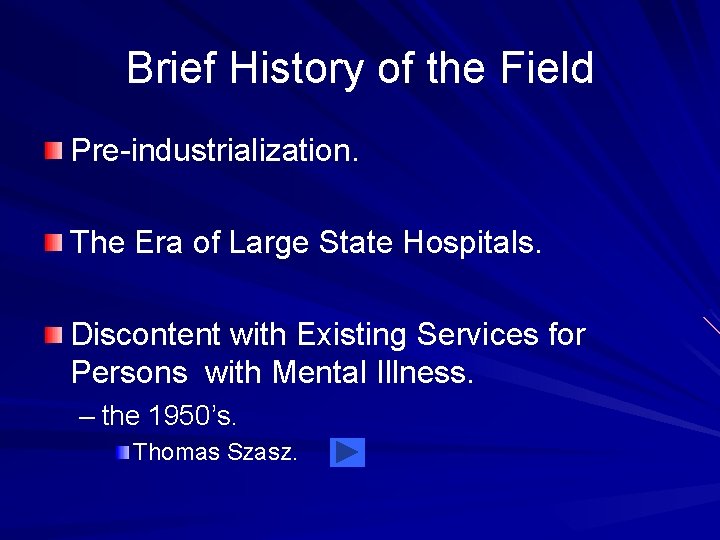 Brief History of the Field

Pre-industrialization.

The Era of Large State Hospitals.

Discontent with Existing Services for Persons with Mental Illness.

– the 1950's.

Thomas Szasz.